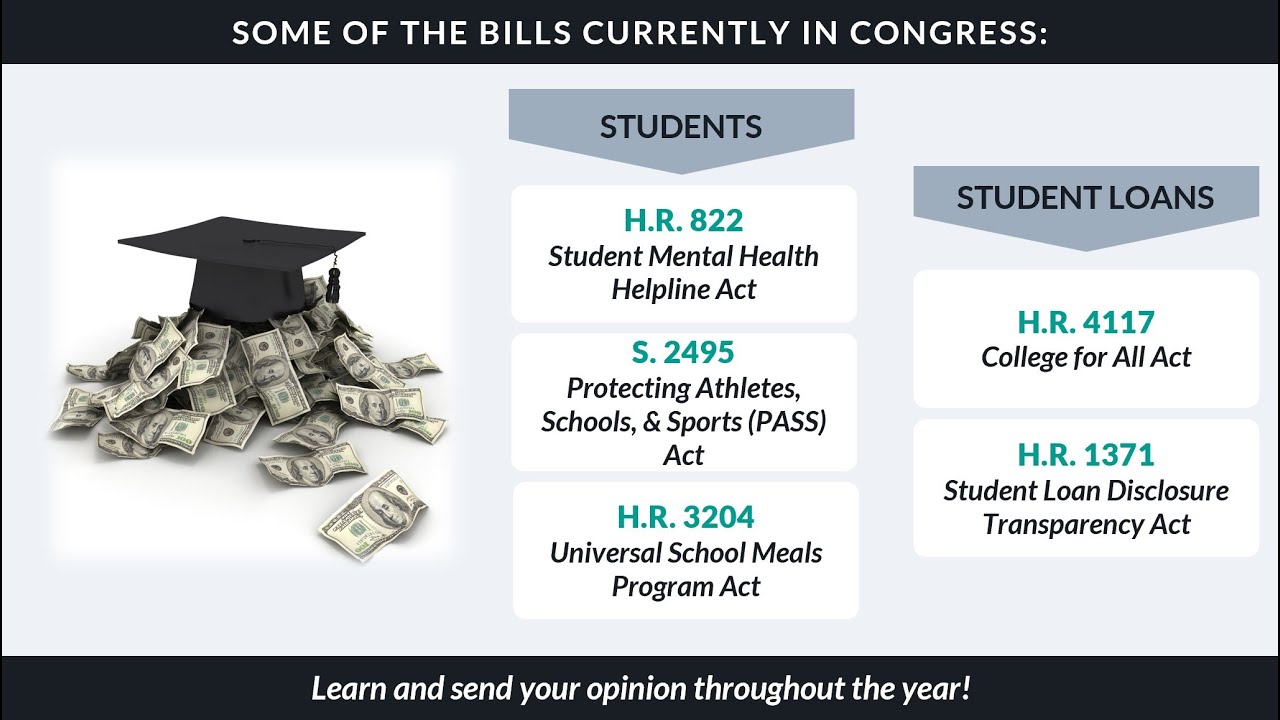 SOME OF THE BILLS CURRENTLY IN CONGRESS:

STUDENTS

H.R. 822
Student Mental Health Helpline Act

S. 2495
Protecting Athletes, Schools, & Sports (PASS) Act

H.R. 3204
Universal School Meals Program Act

STUDENT LOANS

H.R. 4117
College for All Act

H.R. 1371
Student Loan Disclosure Transparency Act

Learn and send your opinion throughout the year!